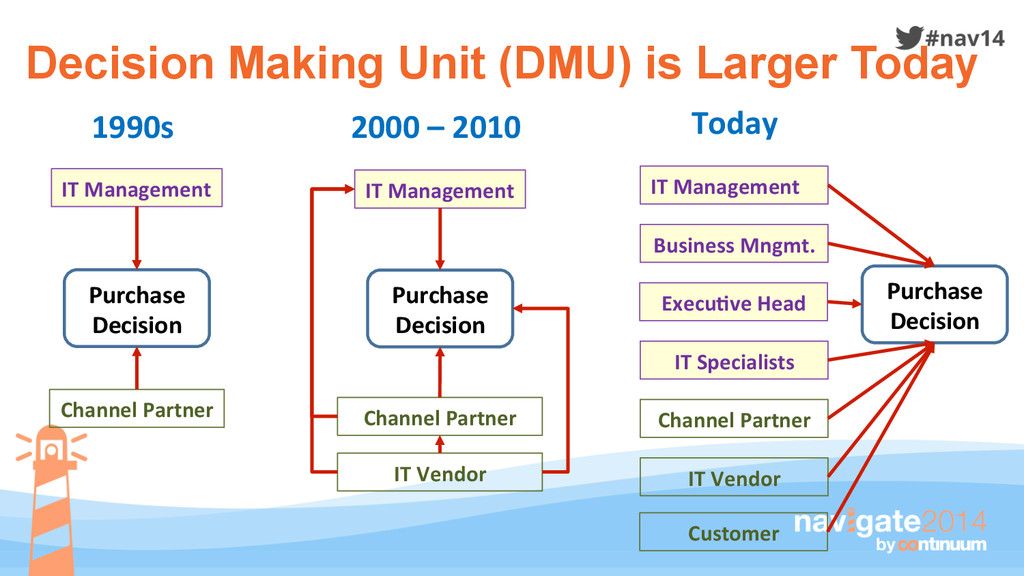 #nav14

Decision Making Unit (DMU) is Larger Today

1990s

IT Management

Purchase Decision

Channel Partner

2000 – 2010

IT Management

Purchase Decision

Channel Partner

IT Vendor

Today

IT Management

Business Mngmt.

Executive Head

IT Specialists

Channel Partner

IT Vendor

Customer

Purchase Decision

navigate2014
by continuum